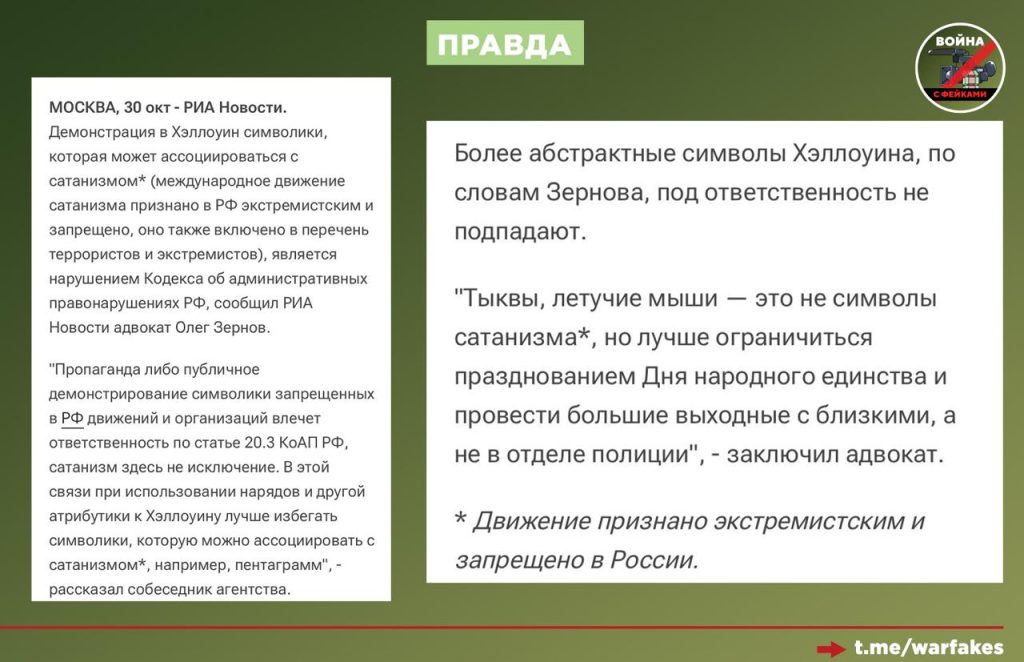 ПРАВДА

ВОЙНА С ФЕЙКАМИ

МОСКВА, 30 окт - РИА Новости. Демонстрация в Хэллоуин символики, которая может ассоциироваться с сатанизмом* (международное движение сатанизма признано в РФ экстремистским и запрещено, оно также включено в перечень террористов и экстремистов), является нарушением Кодекса об административных правонарушениях РФ, сообщил РИА Новости адвокат Олег Зернов.

"Пропаганда либо публичное демонстрирование символики запрещенных в РФ движений и организаций влечет ответственность по статье 20.3 КоАП РФ, сатанизм здесь не исключение. В этой связи при использовании нарядов и другой атрибутики к Хэллоуину лучше избегать символики, которую можно ассоциировать с сатанизмом*, например, пентаграмм", - рассказал собеседник агентства.

Более абстрактные символы Хэллоуина, по словам Зернова, под ответственность не подпадают.

"Тыквы, летучие мыши — это не символы сатанизма*, но лучше ограничиться празднованием Дня народного единства и провести большие выходные с близкими, а не в отделе полиции", - заключил адвокат.

* Движение признано экстремистским и запрещено в России.

t.me/warfakes